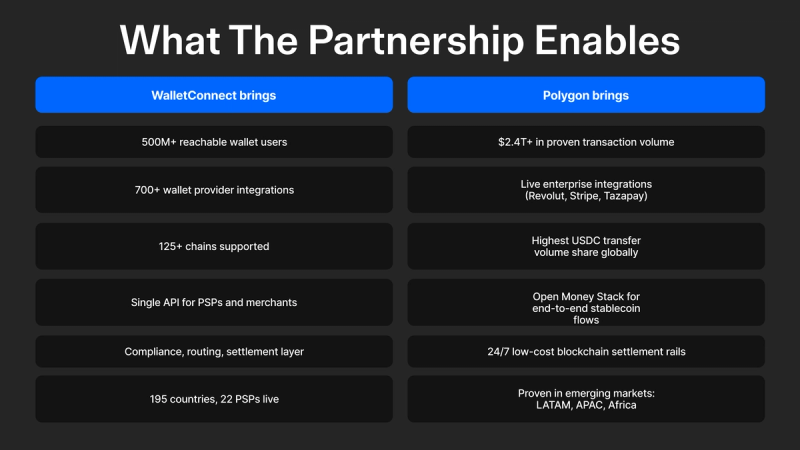 What The Partnership Enables

| WalletConnect brings | Polygon brings |
|---|---|
| 500M+ reachable wallet users | \$2.4T+ in proven transaction volume |
| 700+ wallet provider integrations | Live enterprise integrations (Revolut, Stripe, Tazapay) |
| 125+ chains supported | Highest USDC transfer volume share globally |
| Single API for PSPs and merchants | Open Money Stack for end-to-end stablecoin flows |
| Compliance, routing, settlement layer | 24/7 low-cost blockchain settlement rails |
| 195 countries, 22 PSPs live | Proven in emerging markets: LATAM, APAC, Africa |